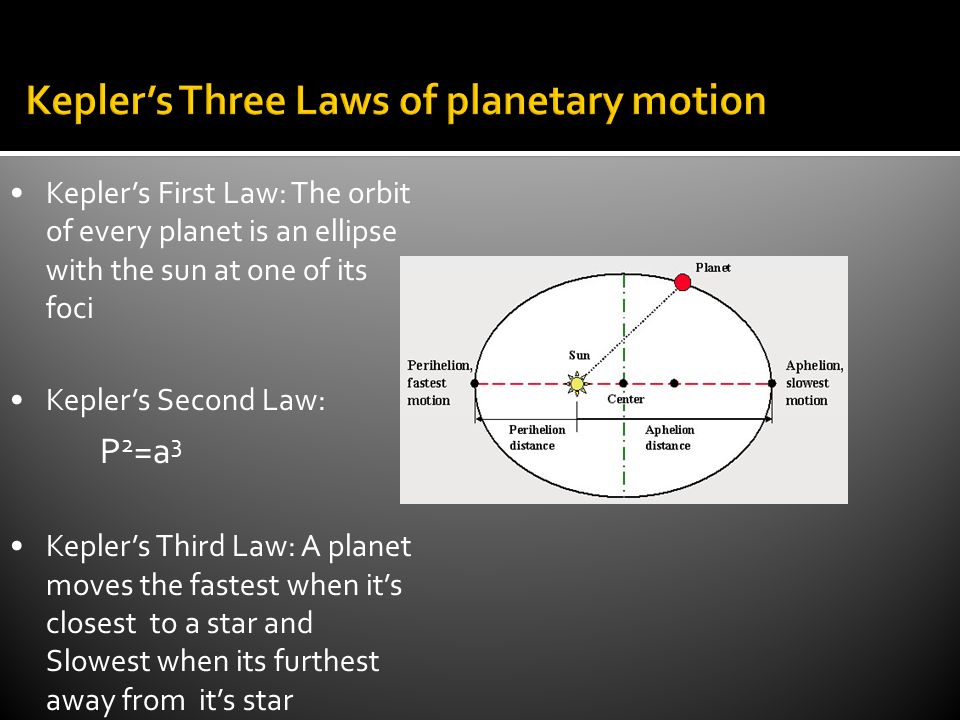 Kepler's Three Laws of planetary motion

• Kepler's First Law: The orbit of every planet is an ellipse with the sun at one of its foci

• Kepler's Second Law:

$P^2=a^3$

• Kepler's Third Law: A planet moves the fastest when it's closest to a star and Slowest when its furthest away from it's star

Planet

Sun

Perihelion, fastest motion

Center

Aphelion, slowest motion

Perihelion distance

Aphelion distance